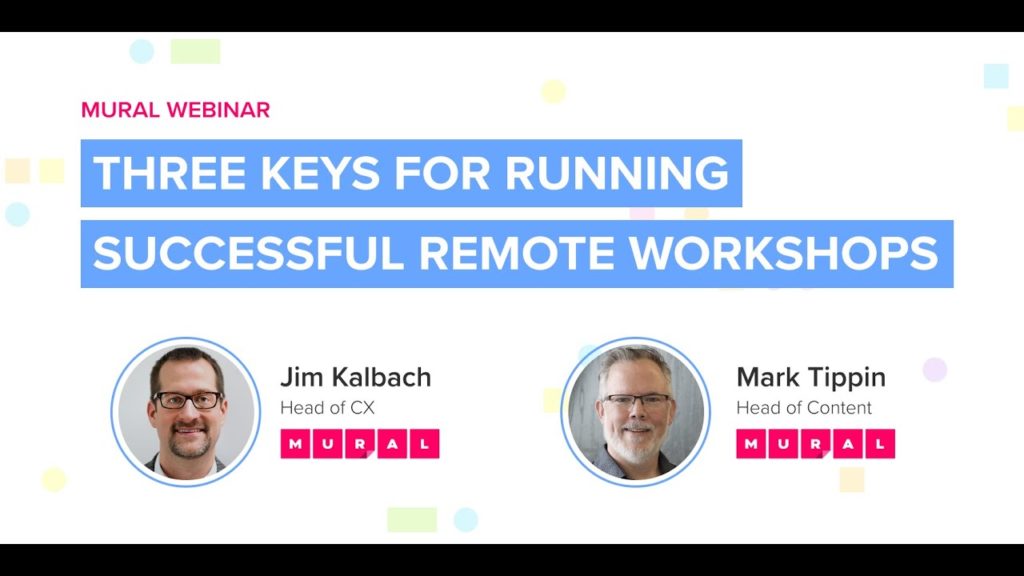 MURAL WEBINAR

THREE KEYS FOR RUNNING SUCCESSFUL REMOTE WORKSHOPS

Jim Kalbach
Head of CX
MURAL

Mark Tippin
Head of Content
MURAL